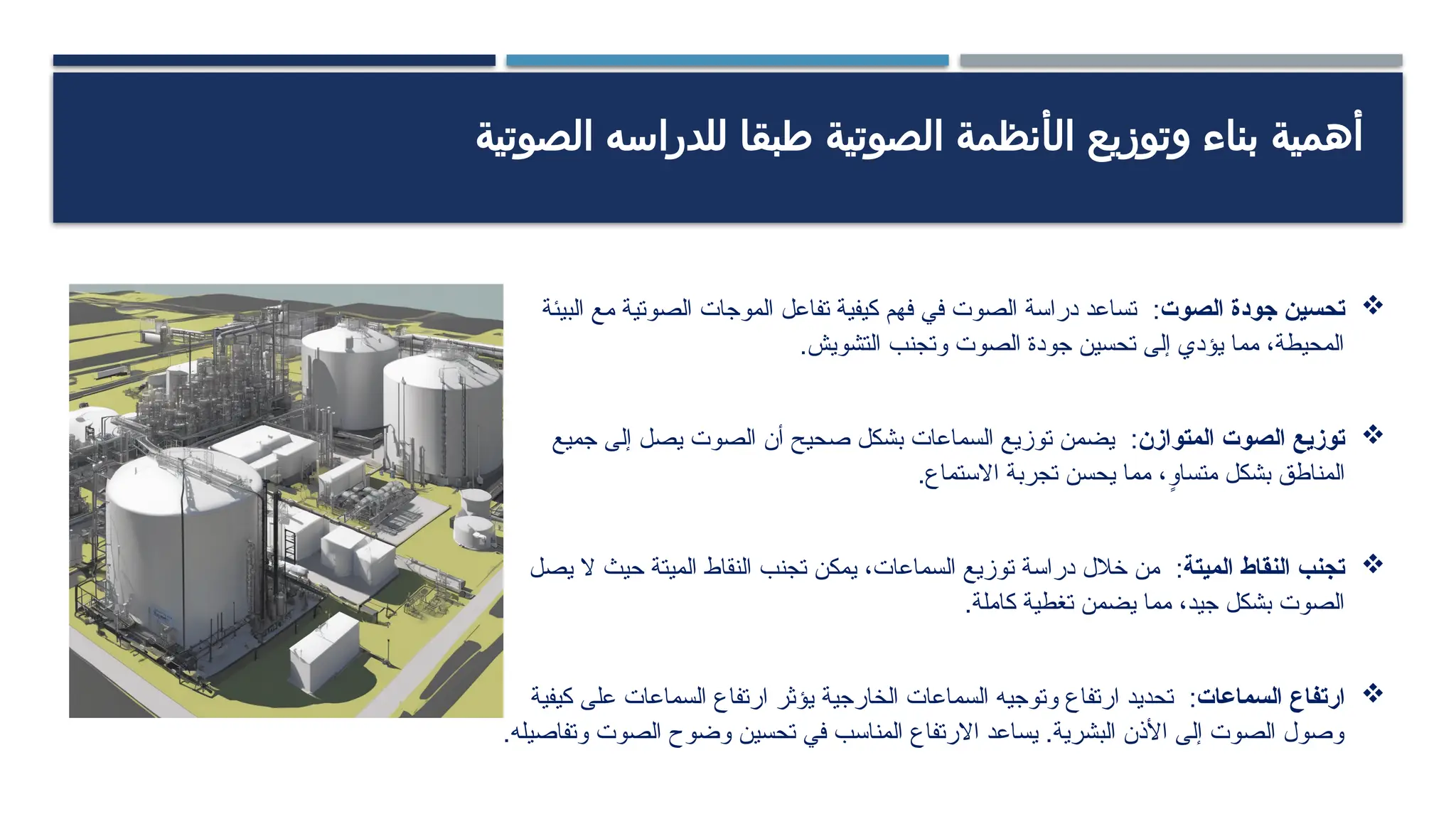 أهمية بناء وتوزيع الأنظمة الصوتية طبقا للدراسه الصوتية

❖ تحسين جودة الصوت: تساعد دراسة الصوت في فهم كيفية تفاعل الموجات الصوتية مع البيئة المحيطة، مما يؤدي إلى تحسين جودة الصوت وتجنب التشويش.

❖ توزيع الصوت المتوازن: يضمن توزيع السماعات بشكل صحيح أن الصوت يصل إلى جميع المناطق بشكل متساوٍ، مما يحسن تجربة الاستماع.

❖ تجنب النقاط الميتة: من خلال دراسة توزيع السماعات، يمكن تجنب النقاط الميتة حيث لا يصل الصوت بشكل جيد، مما يضمن تغطية كاملة.

❖ ارتفاع السماعات: تحديد ارتفاع وتوجيه السماعات الخارجية يؤثر ارتفاع السماعات على كيفية وصول الصوت إلى الأذن البشرية. يساعد الارتفاع المناسب في تحسين وضوح الصوت وتفاصيله.